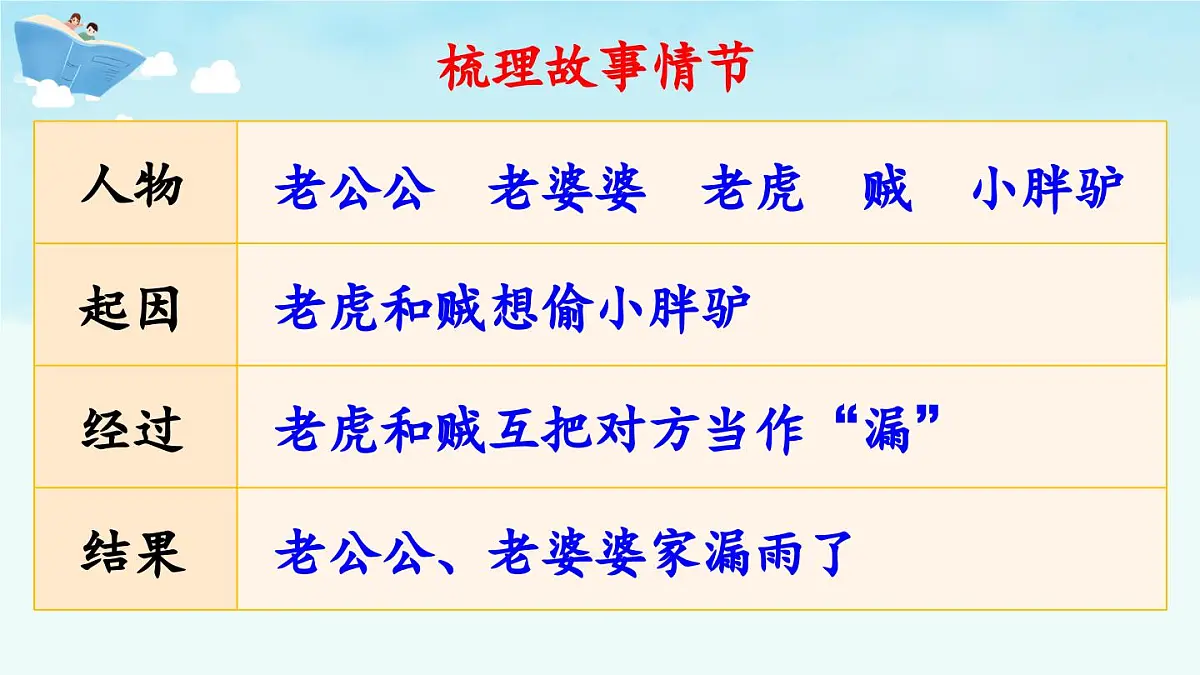 梳理故事情节

| 人物 | 老公公　老婆婆　老虎　贼　小胖驴 |
|---|---|
| 起因 | 老虎和贼想偷小胖驴 |
| 经过 | 老虎和贼互把对方当作“漏” |
| 结果 | 老公公、老婆婆家漏雨了 |